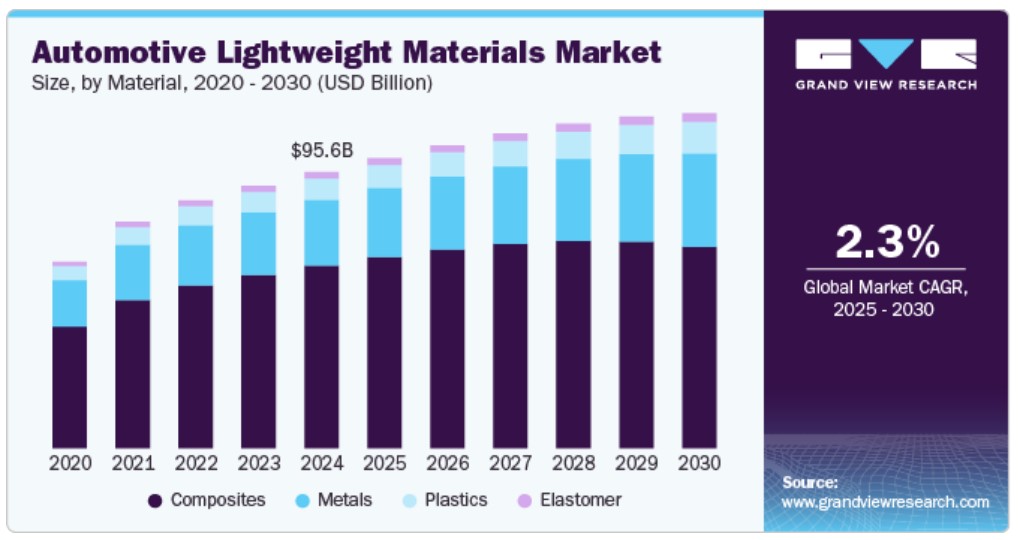 Automotive Lightweight Materials Market
Size, by Material, 2020 - 2030 (USD Billion)

$95.6B

2020 2021 2022 2023 2024 2025 2026 2027 2028 2029 2030

Composites Metals Plastics Elastomer

GRAND VIEW RESEARCH

2.3%
Global Market CAGR, 2025 - 2030

Source:
www.grandviewresearch.com